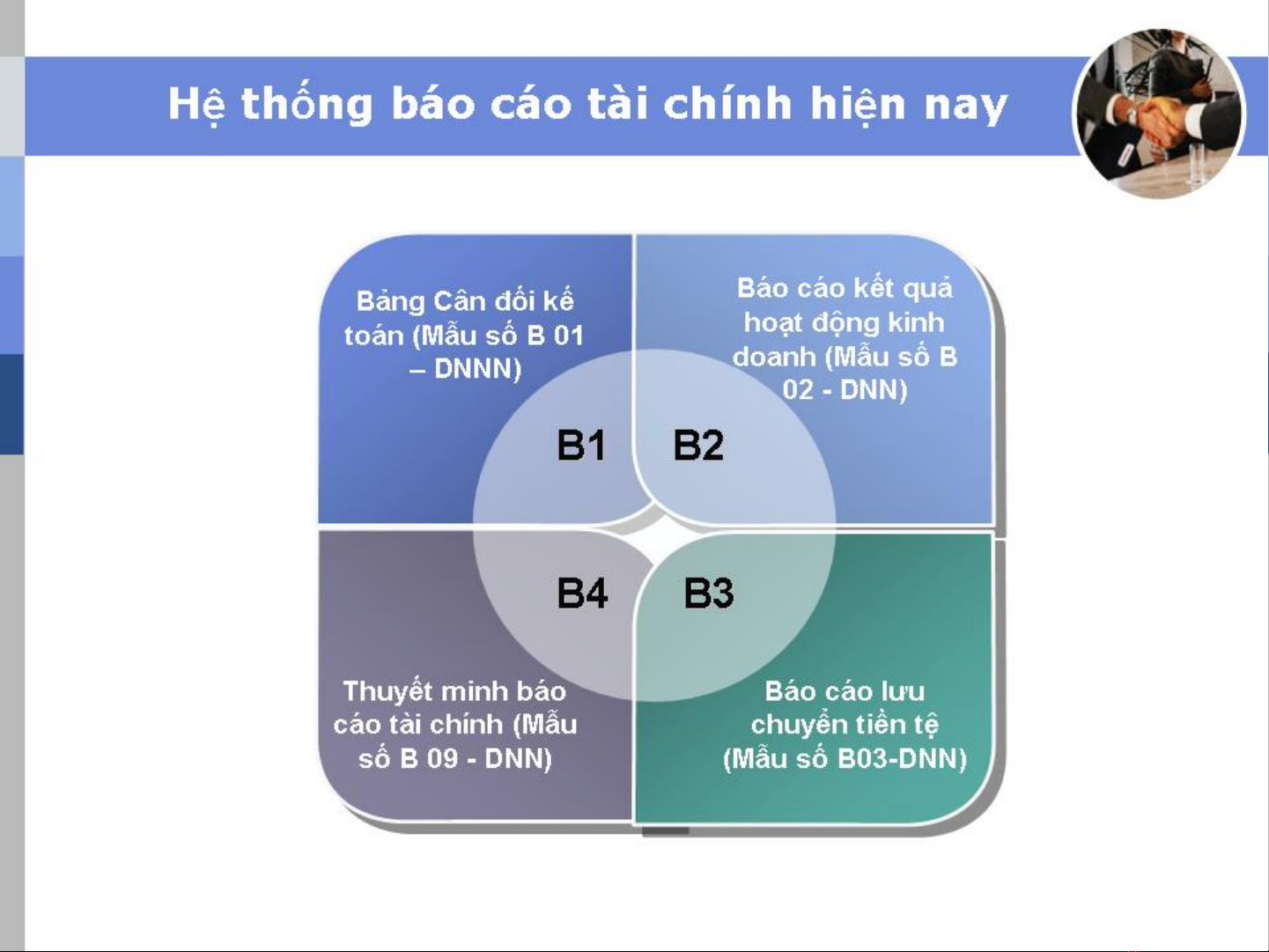 Hệ thống báo cáo tài chính hiện nay

Bảng Cân đối kế toán (Mẫu số B 01 – DNNN)

Báo cáo kết quả hoạt động kinh doanh (Mẫu số B 02 - DNN)

B1

B2

B4

B3

Thuyết minh báo cáo tài chính (Mẫu số B 09 - DNN)

Báo cáo lưu chuyển tiền tệ (Mẫu số B03-DNN)